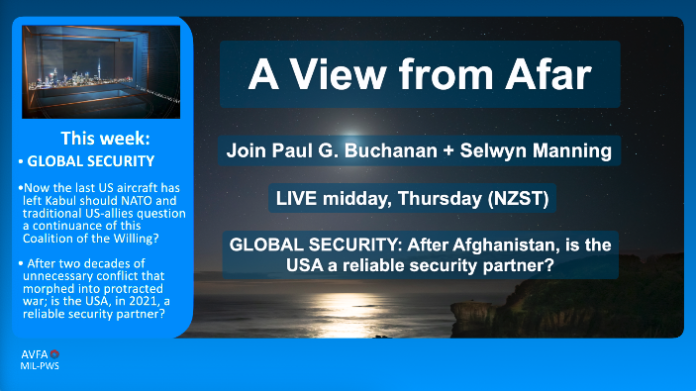 This week:

• GLOBAL SECURITY

•Now the last US aircraft has left Kabul should NATO and traditional US-allies question a continuance of this Coalition of the Willing?

• After two decades of unnecessary conflict that morphed into protracted war; is the USA, in 2021, a reliable security partner?

A View from Afar

Join Paul G. Buchanan + Selwyn Manning

LIVE midday, Thursday (NZST)

GLOBAL SECURITY: After Afghanistan, is the USA a reliable security partner?

AVFA
MIL-PWS